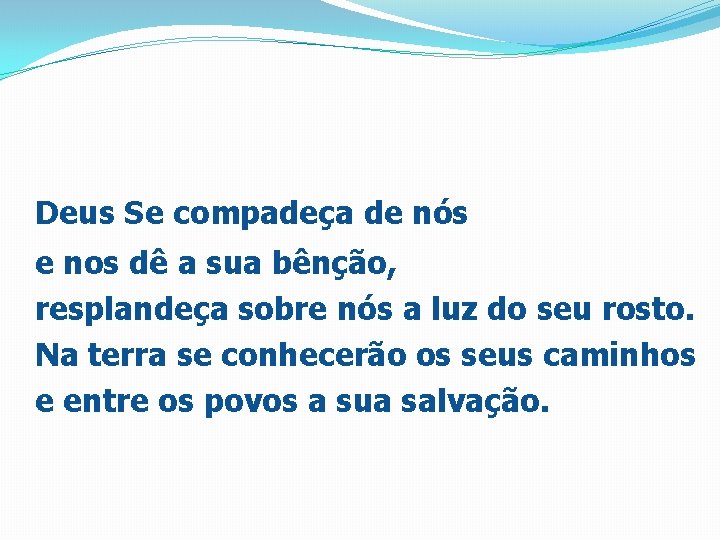 Deus Se compadeça de nós
e nos dê a sua bênção,
resplandeça sobre nós a luz do seu rosto.
Na terra se conhecerão os seus caminhos
e entre os povos a sua salvação.